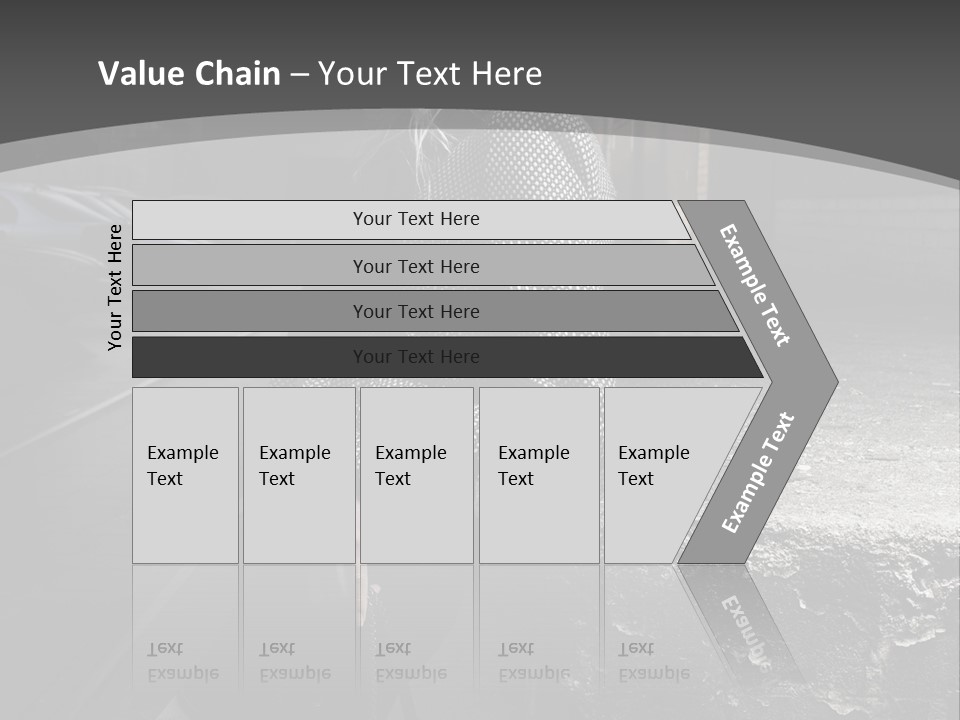 Value Chain – Your Text Here

Your Text Here

Your Text Here

Your Text Here

Your Text Here

Your Text Here

Example Text

Example Text

Example Text

Example Text

Example Text

Example Text

Example Text